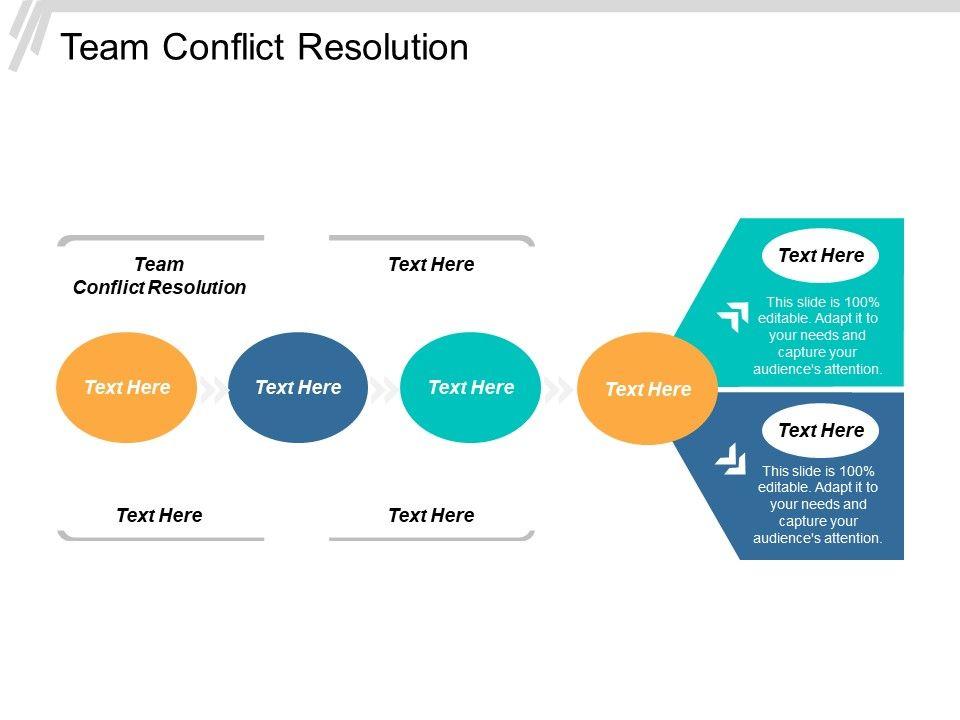 Team Conflict Resolution

Team Conflict Resolution

Text Here

Text Here

Text Here

Text Here

Text Here

Text Here

Text Here

Text Here

This slide is 100% editable. Adapt it to your needs and capture your audience's attention.

Text Here

This slide is 100% editable. Adapt it to your needs and capture your audience's attention.